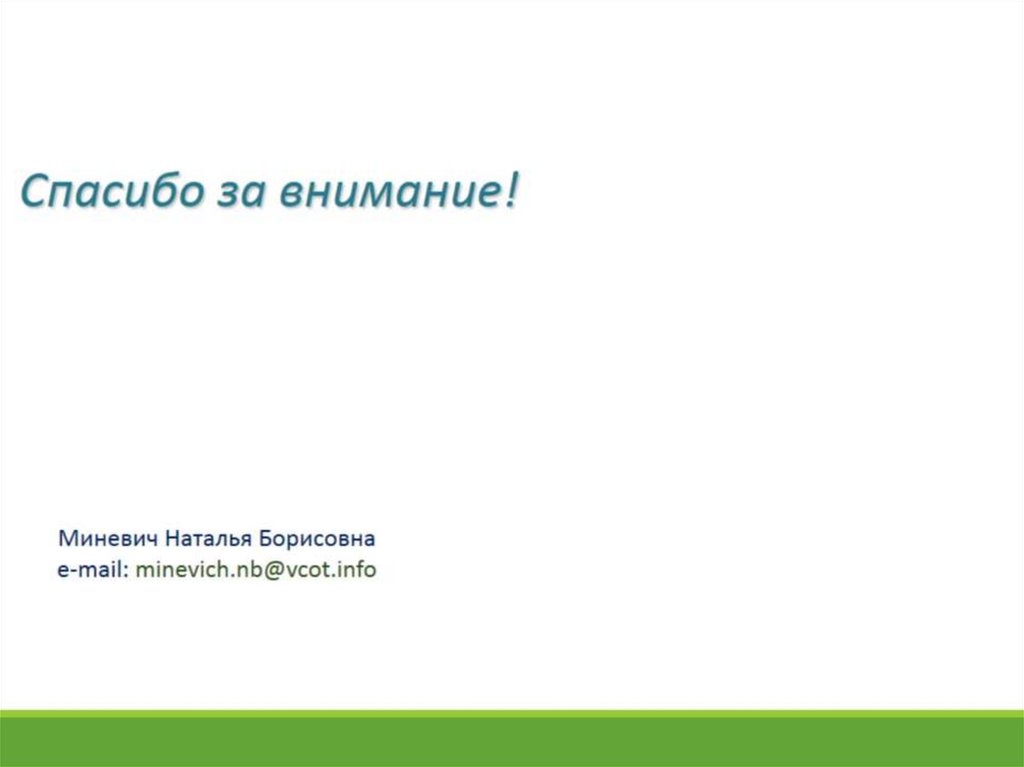 Спасибо за внимание!

Миневич Наталья Борисовна
e-mail: minevich.nb@vcot.info